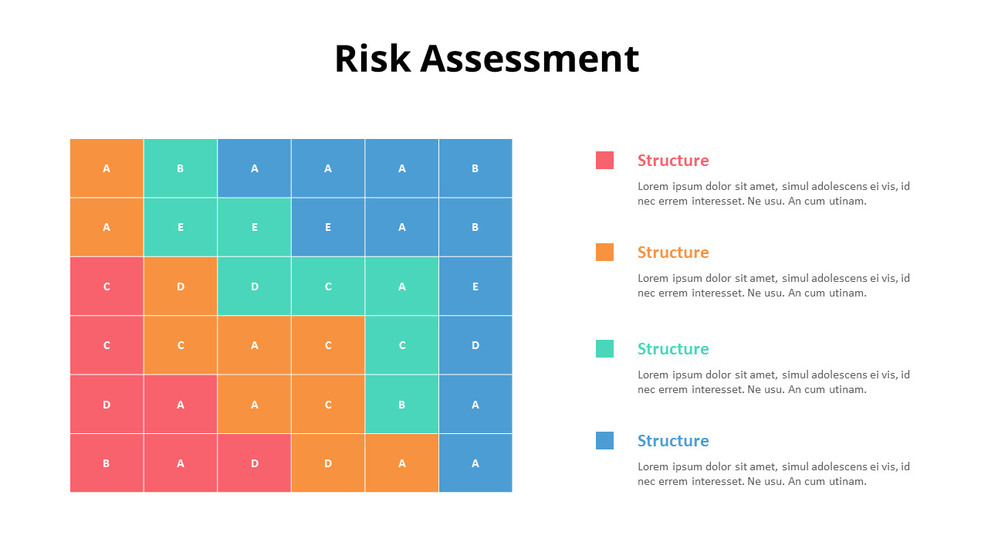 Risk Assessment

| A | B | A | A | A | B |
|---|---|---|---|---|---|
| A | E | E | E | A | B |
| C | D | D | C | A | E |
| C | C | A | C | C | D |
| D | A | A | C | B | A |
| B | A | D | D | A | A |

Structure
Lorem ipsum dolor sit amet, simul adolescens ei vis, id nec errem interesset. Ne usu. An cum utinam.

Structure
Lorem ipsum dolor sit amet, simul adolescens ei vis, id nec errem interesset. Ne usu. An cum utinam.

Structure
Lorem ipsum dolor sit amet, simul adolescens ei vis, id nec errem interesset. Ne usu. An cum utinam.

Structure
Lorem ipsum dolor sit amet, simul adolescens ei vis, id nec errem interesset. Ne usu. An cum utinam.